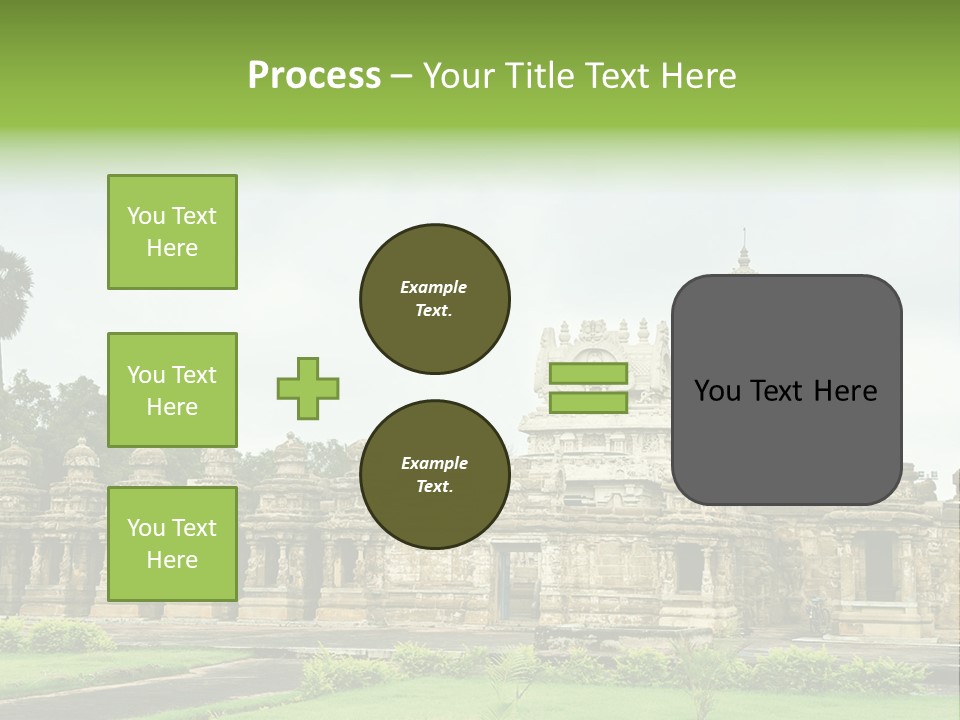 Process – Your Title Text Here

You Text Here

You Text Here

You Text Here

Example Text.

Example Text.

You Text Here